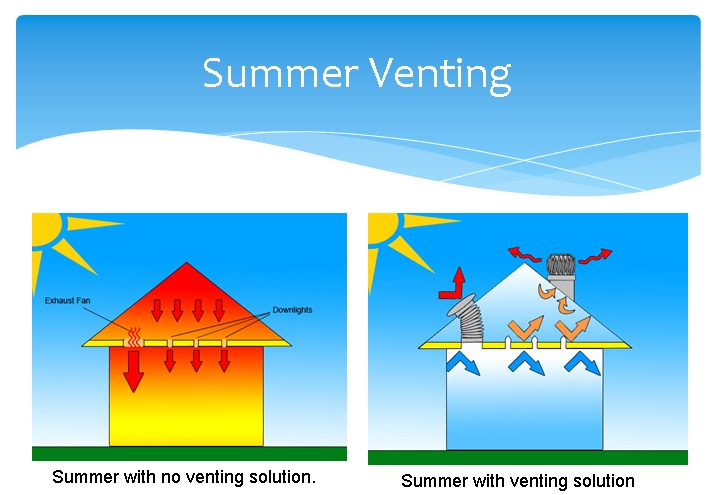 Summer Venting

Exhaust Fan

Downlights

Summer with no venting solution.

Summer with venting solution